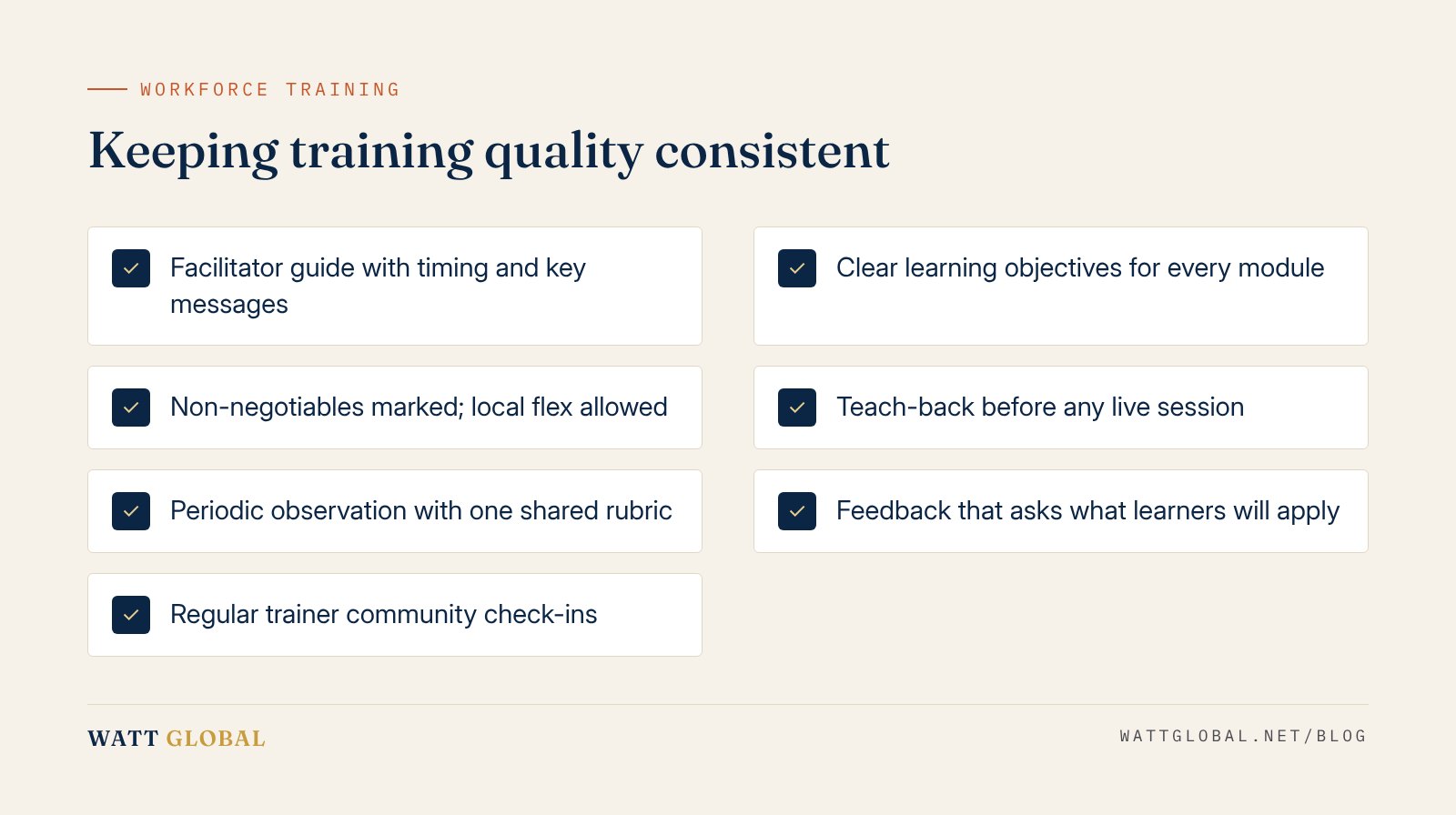 WORKFORCE TRAINING

Keeping training quality consistent

☑ Facilitator guide with timing and key messages

☑ Non-negotiables marked; local flex allowed

☑ Periodic observation with one shared rubric

☑ Regular trainer community check-ins

☑ Clear learning objectives for every module

☑ Teach-back before any live session

☑ Feedback that asks what learners will apply

WATT GLOBAL

WATTGLOBAL.NET/BLOG